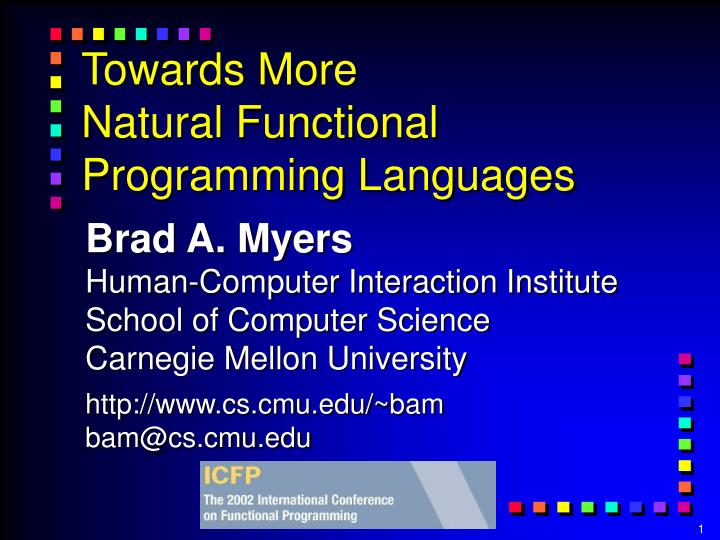 Towards More Natural Functional Programming Languages

Brad A. Myers
Human-Computer Interaction Institute
School of Computer Science
Carnegie Mellon University

http://www.cs.cmu.edu/~bam
bam@cs.cmu.edu

ICFP
The 2002 International Conference on Functional Programming

1